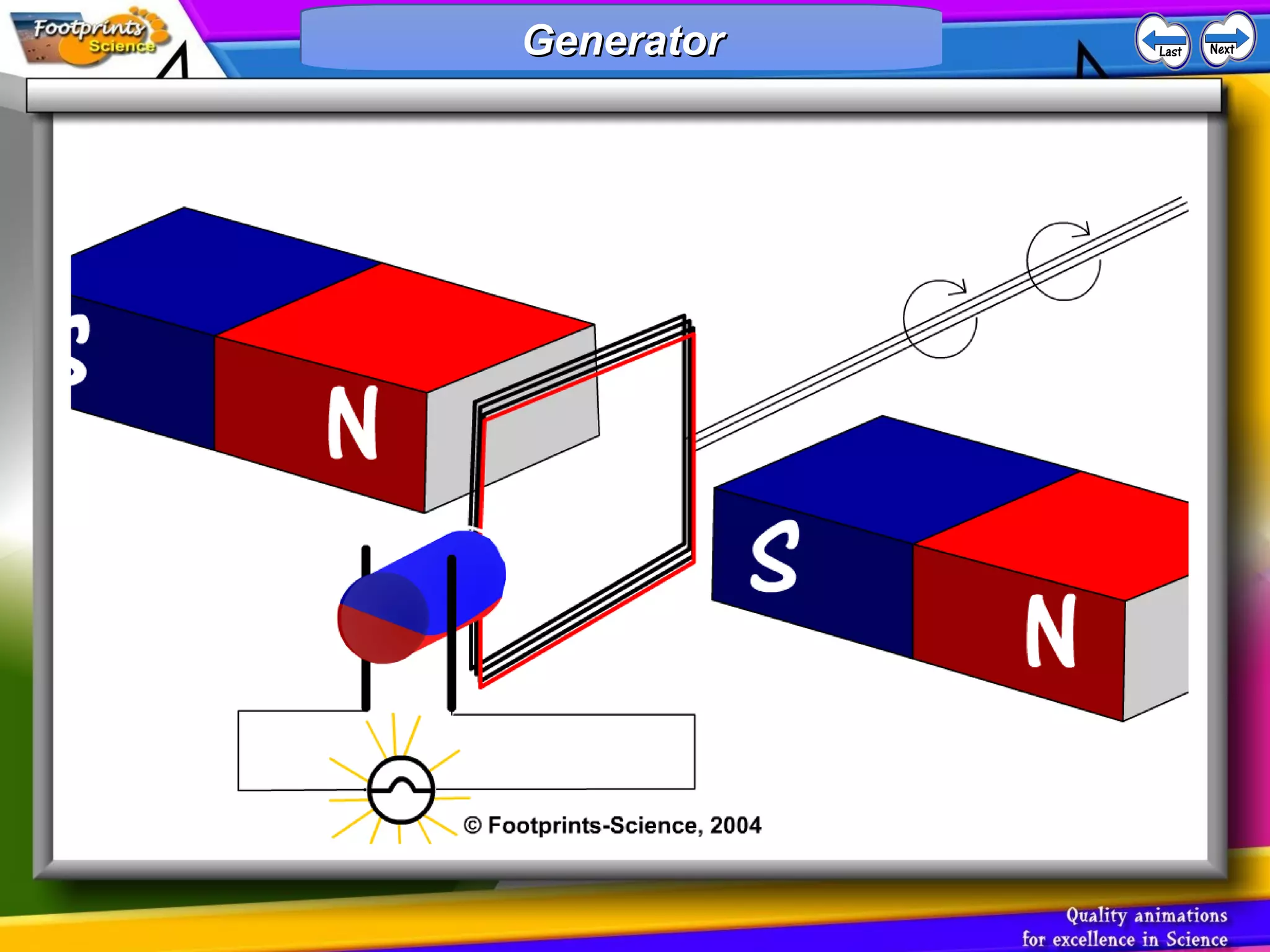 Footprints Science

Generator

Last

Next

S

N

S

N

© Footprints-Science, 2004

Quality animations for excellence in Science